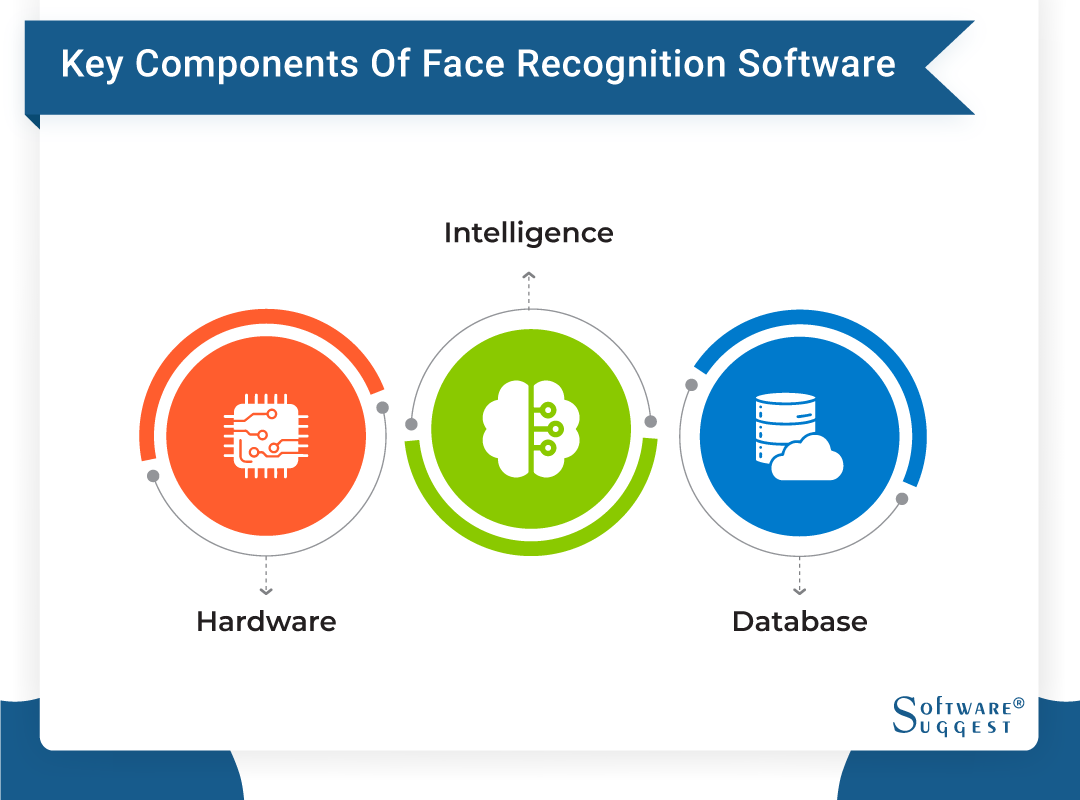 Key Components Of Face Recognition Software

Intelligence

Hardware

Database

SOFTWARE® SUGGEST